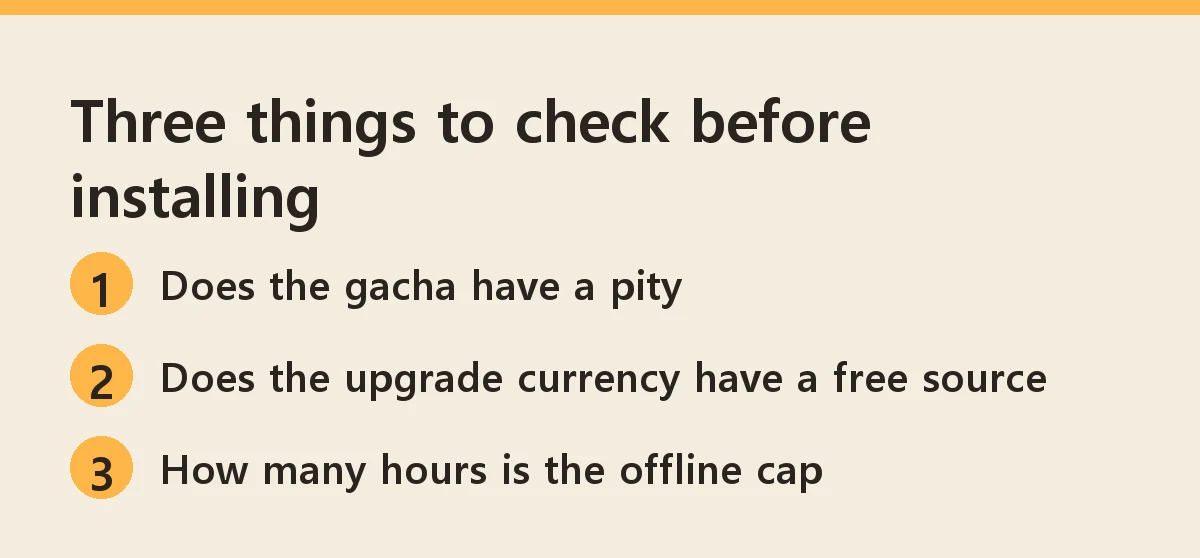 Three things to check before installing

1 Does the gacha have a pity

2 Does the upgrade currency have a free source

3 How many hours is the offline cap